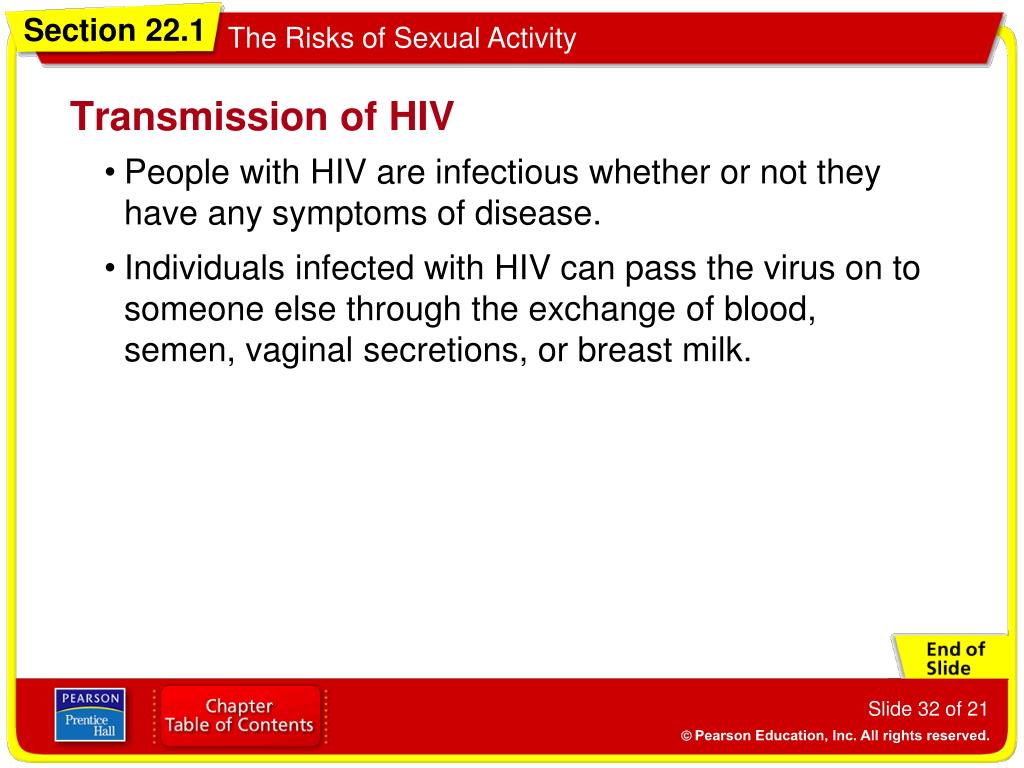 Section 22.1 The Risks of Sexual Activity

Transmission of HIV

• People with HIV are infectious whether or not they have any symptoms of disease.

• Individuals infected with HIV can pass the virus on to someone else through the exchange of blood, semen, vaginal secretions, or breast milk.

End of Slide

PEARSON Prentice Hall

Chapter Table of Contents

Slide 32 of 21

© Pearson Education, Inc. All rights reserved.